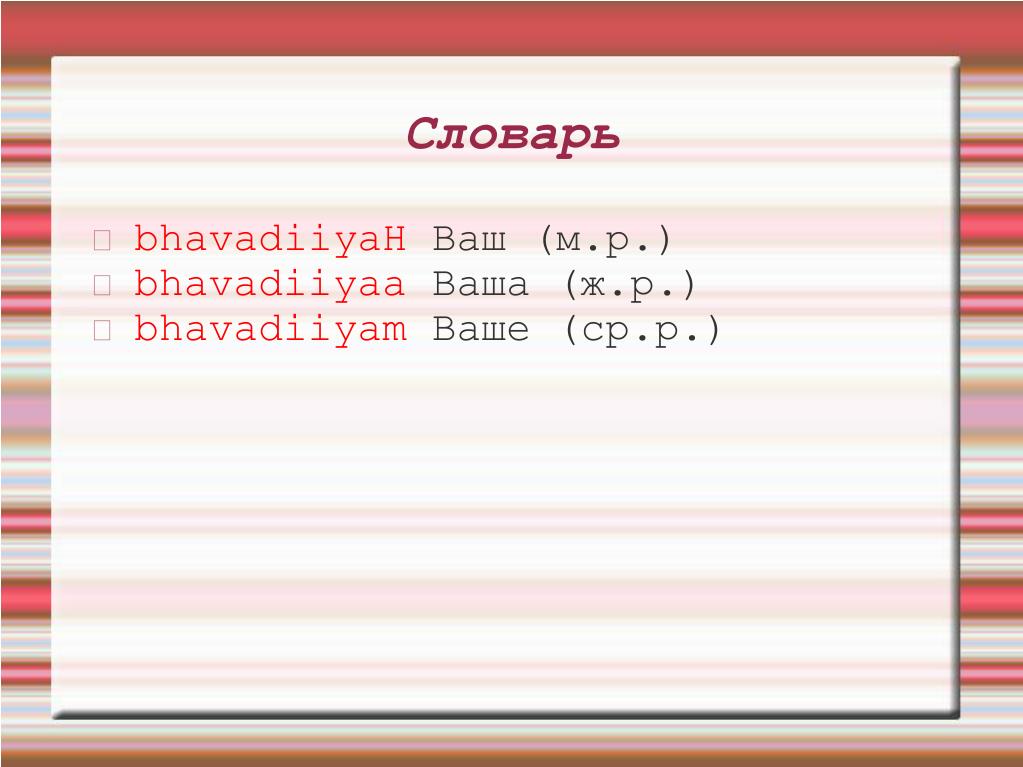 Словарь

bhavadiiyaH Ваш (м.р.)
bhavadiiyaa Ваша (ж.р.)
bhavadiiyam Ваше (ср.р.)